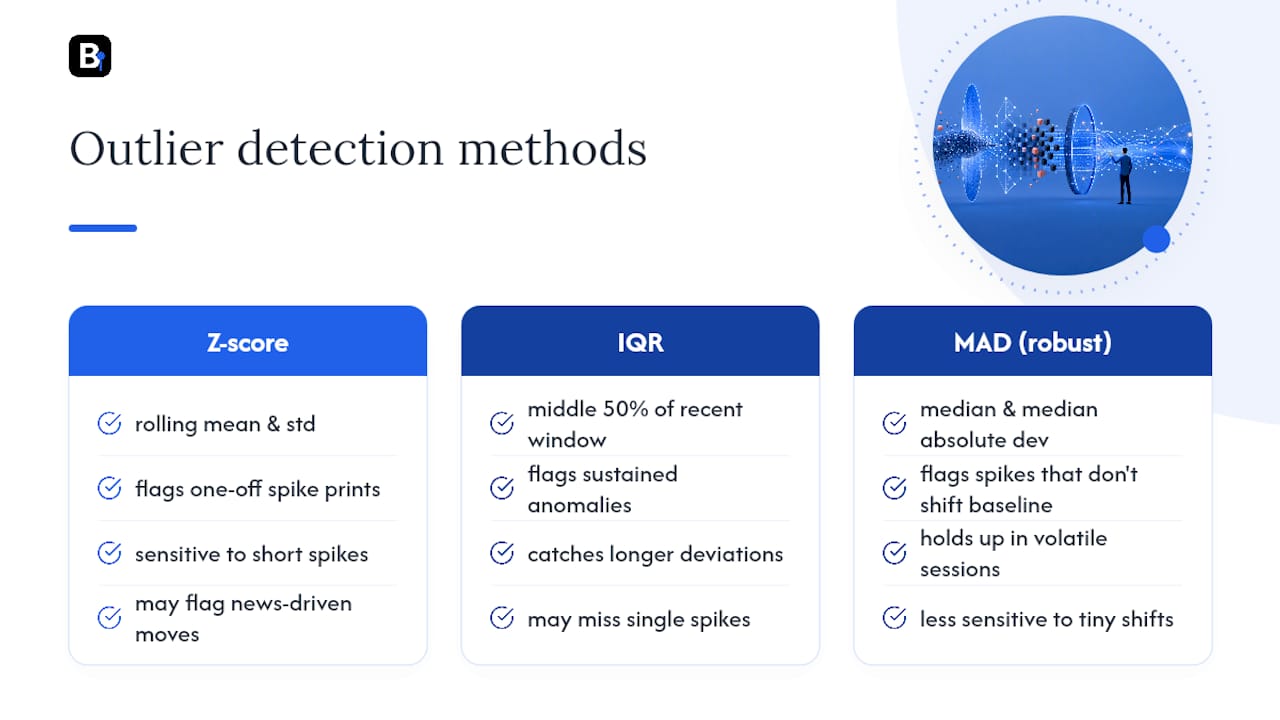 B

Outlier detection methods

Z-score

rolling mean & std

flags one-off spike prints

sensitive to short spikes

may flag news-driven moves

IQR

middle 50% of recent window

flags sustained anomalies

catches longer deviations

may miss single spikes

MAD (robust)

median & median absolute dev

flags spikes that don't shift baseline

holds up in volatile sessions

less sensitive to tiny shifts